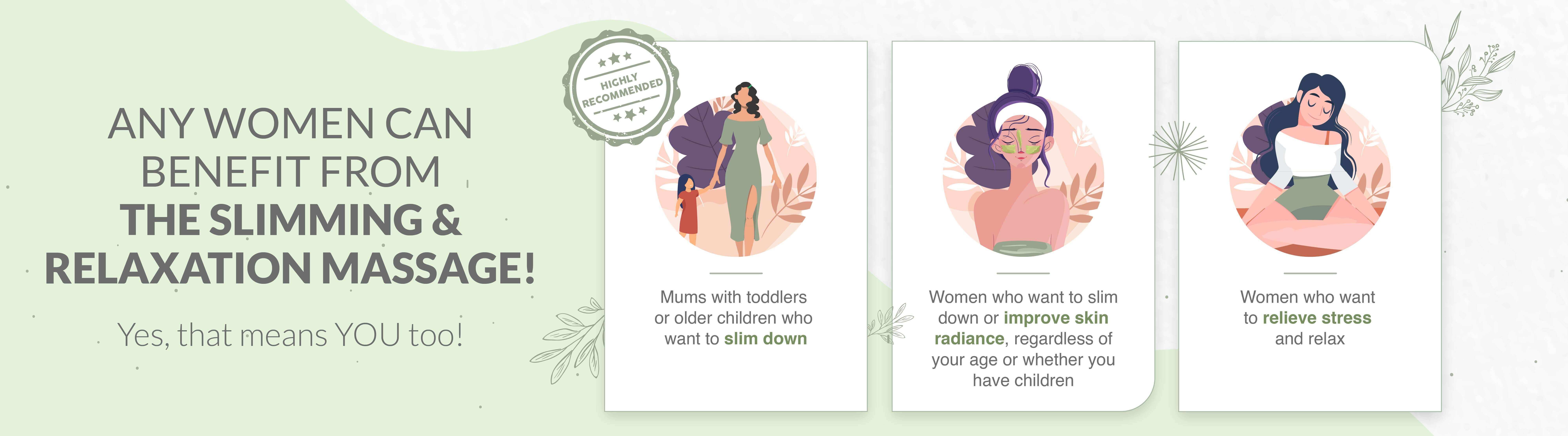 ANY WOMEN CAN BENEFIT FROM THE SLIMMING & RELAXATION MASSAGE!

Yes, that means YOU too!

HIGHLY RECOMMENDED

Mums with toddlers or older children who want to slim down

Women who want to slim down or improve skin radiance, regardless of your age or whether you have children

Women who want to relieve stress and relax